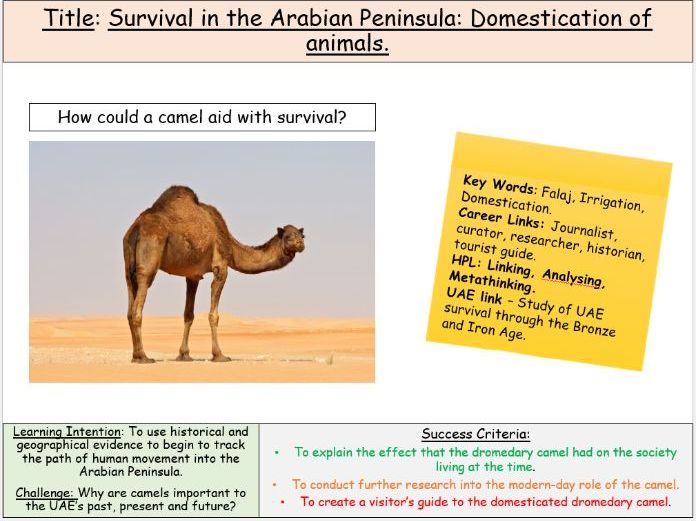 Title: Survival in the Arabian Peninsula: Domestication of animals.

How could a camel aid with survival?

Key Words: Falaj, Irrigation, Domestication.
Career Links: Journalist, curator, researcher, historian, tourist guide.
HPL: Linking, Analysing, Metathinking.
UAE link – Study of UAE survival through the Bronze and Iron Age.

Learning Intention: To use historical and geographical evidence to begin to track the path of human movement into the Arabian Peninsula.

Challenge: Why are camels important to the UAE's past, present and future?

Success Criteria:
• To explain the effect that the dromedary camel had on the society living at the time.
• To conduct further research into the modern-day role of the camel.
• To create a visitor's guide to the domesticated dromedary camel.